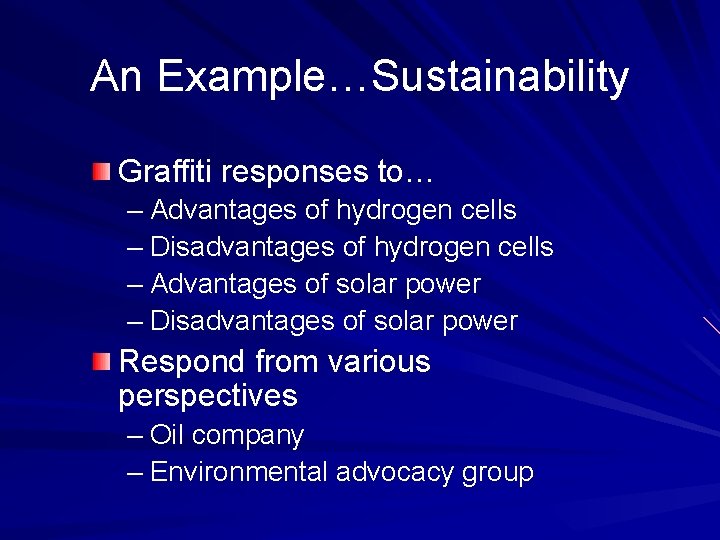 An Example…Sustainability

Graffiti responses to…
– Advantages of hydrogen cells
– Disadvantages of hydrogen cells
– Advantages of solar power
– Disadvantages of solar power

Respond from various perspectives
– Oil company
– Environmental advocacy group